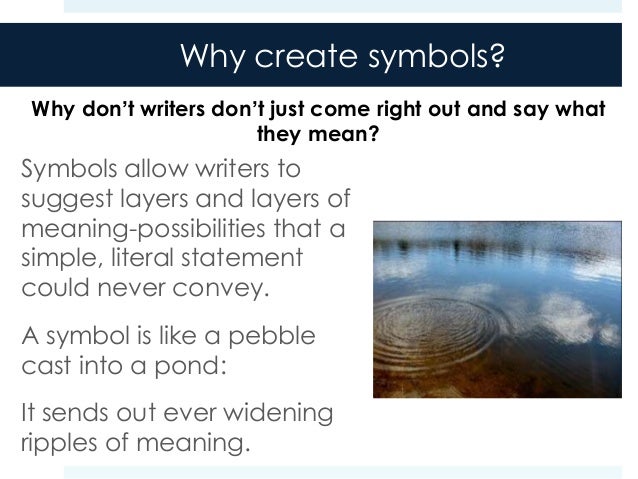 Why create symbols?

Why don't writers don't just come right out and say what they mean?

Symbols allow writers to suggest layers and layers of meaning-possibilities that a simple, literal statement could never convey.

A symbol is like a pebble cast into a pond:

It sends out ever widening ripples of meaning.